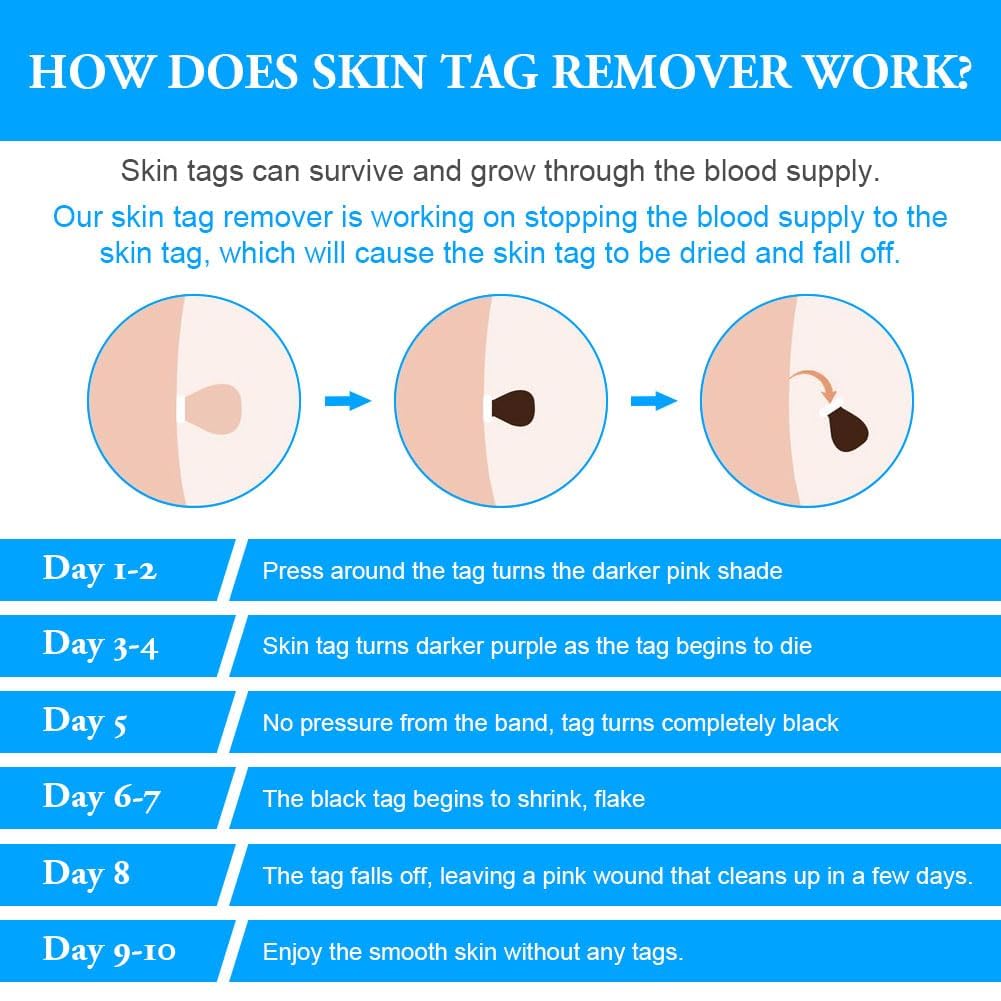 HOW DOES SKIN TAG REMOVER WORK?

Skin tags can survive and grow through the blood supply.

Our skin tag remover is working on stopping the blood supply to the skin tag, which will cause the skin tag to be dried and fall off.

| Day 1-2 | Press around the tag turns the darker pink shade |
|---|---|
| Day 3-4 | Skin tag turns darker purple as the tag begins to die |
| Day 5 | No pressure from the band, tag turns completely black |
| Day 6-7 | The black tag begins to shrink, flake |
| Day 8 | The tag falls off, leaving a pink wound that cleans up in a few days. |
| Day 9-10 | Enjoy the smooth skin without any tags. |